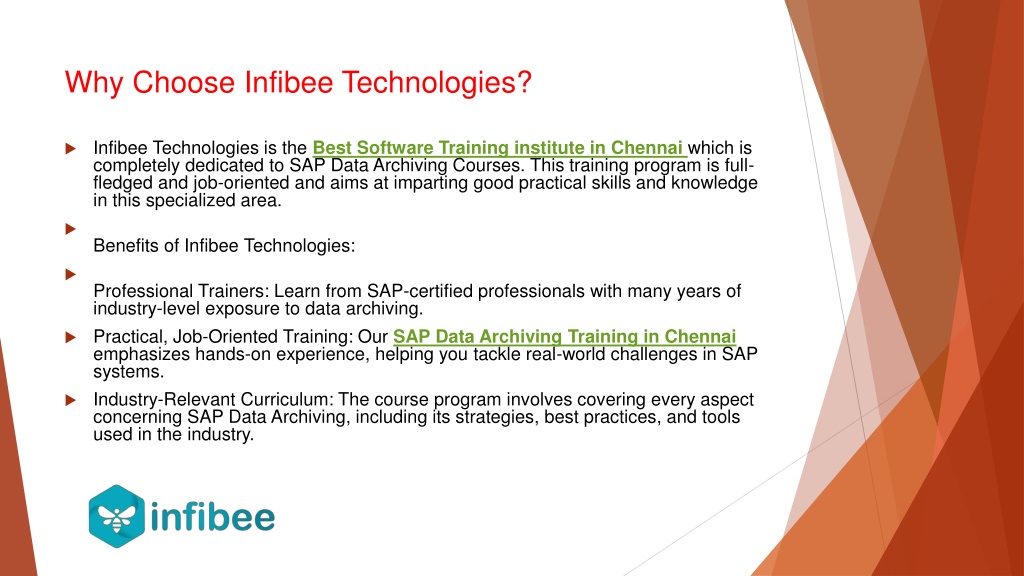 Why Choose Infibee Technologies?

Infibee Technologies is the Best Software Training institute in Chennai which is completely dedicated to SAP Data Archiving Courses. This training program is full-fledged and job-oriented and aims at imparting good practical skills and knowledge in this specialized area.

Benefits of Infibee Technologies:

Professional Trainers: Learn from SAP-certified professionals with many years of industry-level exposure to data archiving.

Practical, Job-Oriented Training: Our SAP Data Archiving Training in Chennai emphasizes hands-on experience, helping you tackle real-world challenges in SAP systems.

Industry-Relevant Curriculum: The course program involves covering every aspect concerning SAP Data Archiving, including its strategies, best practices, and tools used in the industry.

infibee